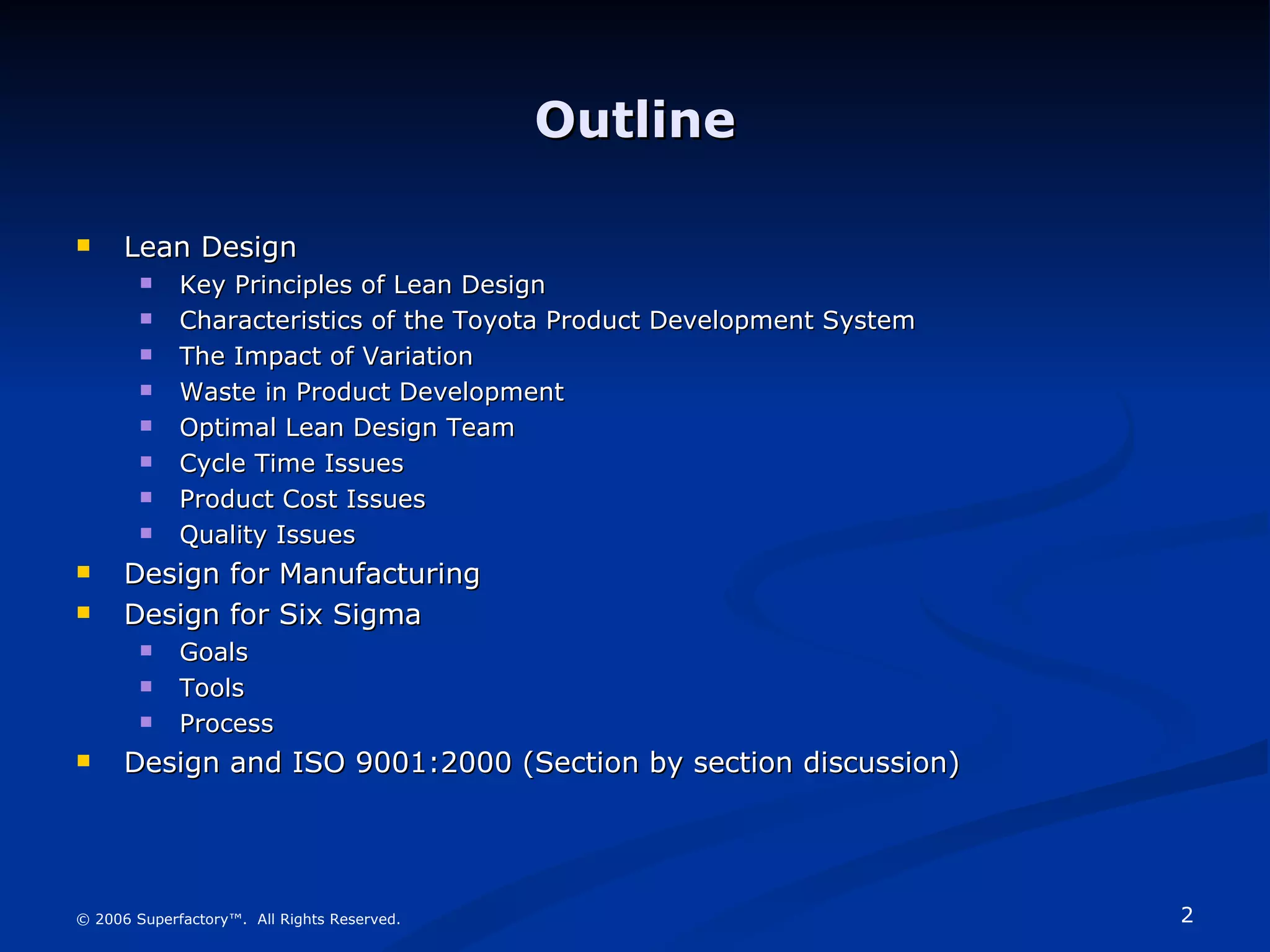 Outline

- Lean Design
  - Key Principles of Lean Design
  - Characteristics of the Toyota Product Development System
  - The Impact of Variation
  - Waste in Product Development
  - Optimal Lean Design Team
  - Cycle Time Issues
  - Product Cost Issues
  - Quality Issues
- Design for Manufacturing
- Design for Six Sigma
  - Goals
  - Tools
  - Process
- Design and ISO 9001:2000 (Section by section discussion)

© 2006 Superfactory™. All Rights Reserved.

2